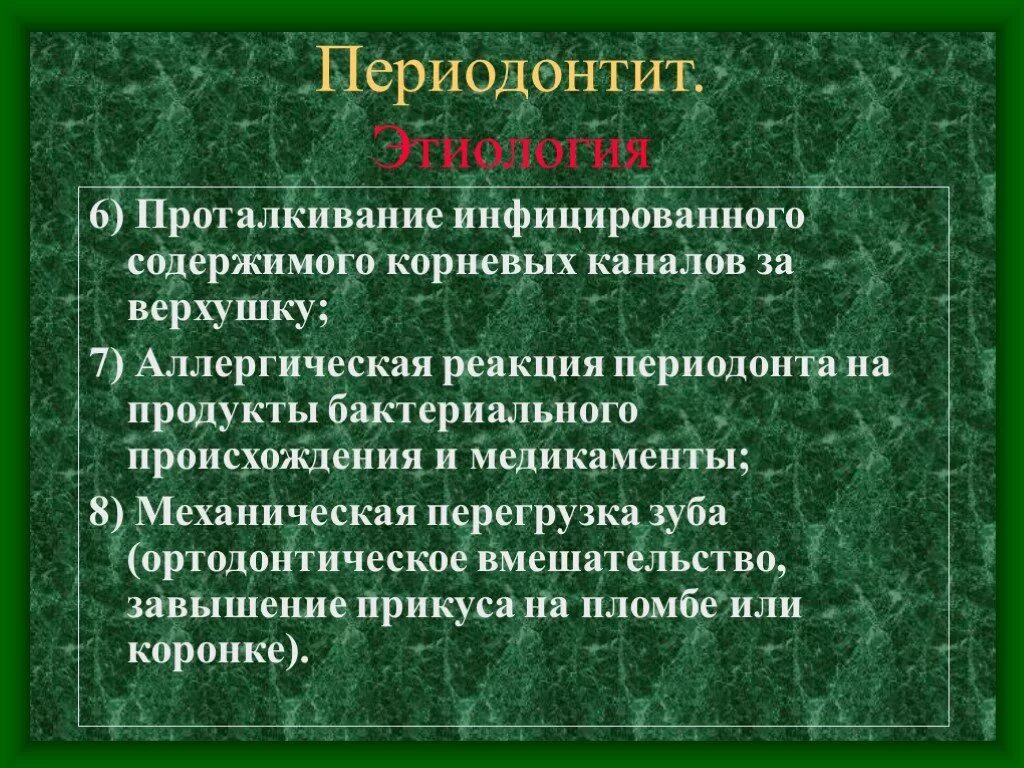 Периодонтит.
Этиология

6) Проталкивание инфицированного содержимого корневых каналов за верхушку;

7) Аллергическая реакция периодонта на продукты бактериального происхождения и медикаменты;

8) Механическая перегрузка зуба (ортодонтическое вмешательство, завышение прикуса на пломбе или коронке).